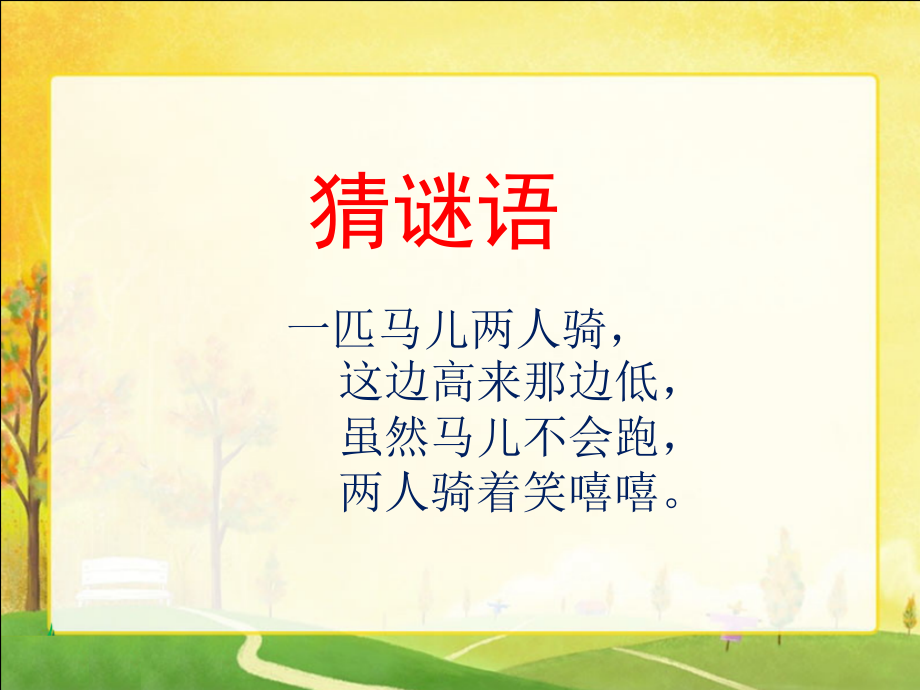 猜谜语

一匹马儿两人骑，
这边高来那边低，
虽然马儿不会跑，
两人骑着笑嘻嘻。